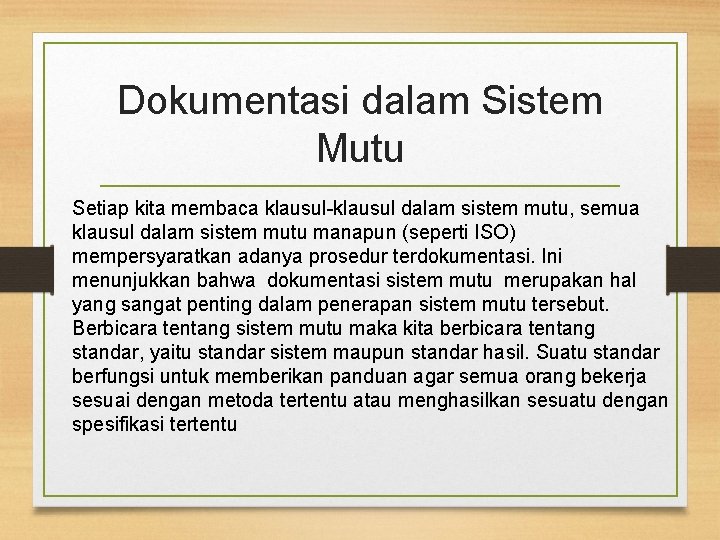 Dokumentasi dalam Sistem Mutu

Setiap kita membaca klausul-klausul dalam sistem mutu, semua klausul dalam sistem mutu manapun (seperti ISO) mempersyaratkan adanya prosedur terdokumentasi. Ini menunjukkan bahwa dokumentasi sistem mutu merupakan hal yang sangat penting dalam penerapan sistem mutu tersebut. Berbicara tentang sistem mutu maka kita berbicara tentang standar, yaitu standar sistem maupun standar hasil. Suatu standar berfungsi untuk memberikan panduan agar semua orang bekerja sesuai dengan metoda tertentu atau menghasilkan sesuatu dengan spesifikasi tertentu